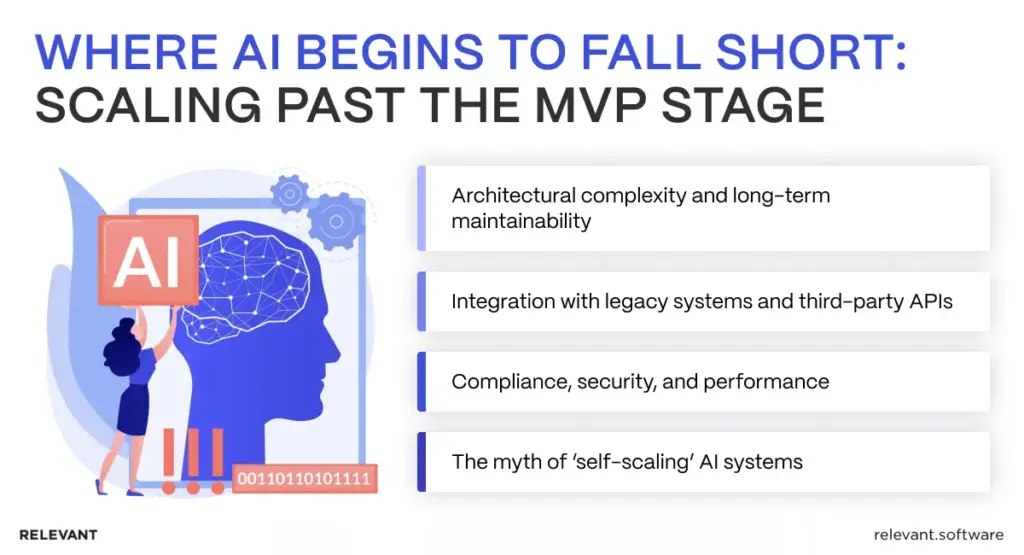 WHERE AI BEGINS TO FALL SHORT: SCALING PAST THE MVP STAGE

AI

!!!

00110110101111

Architectural complexity and long-term maintainability

Integration with legacy systems and third-party APIs

Compliance, security, and performance

The myth of 'self-scaling' AI systems

RELEVANT

relevant.software